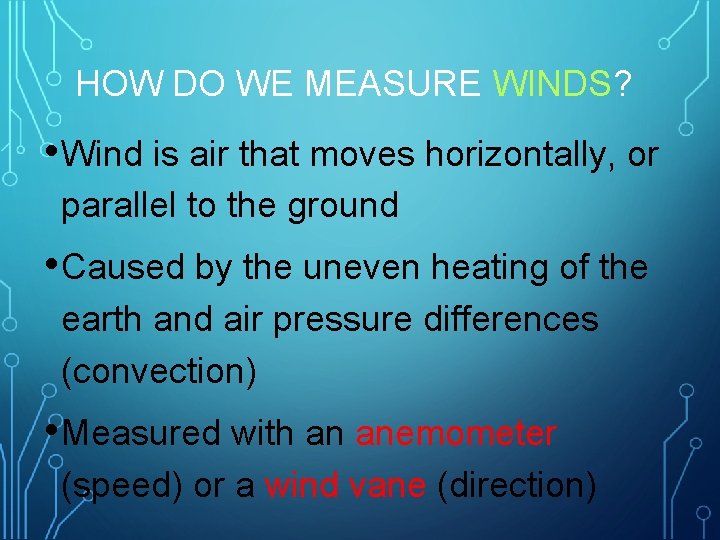 HOW DO WE MEASURE WINDS?

• Wind is air that moves horizontally, or parallel to the ground

• Caused by the uneven heating of the earth and air pressure differences (convection)

• Measured with an anemometer (speed) or a wind vane (direction)